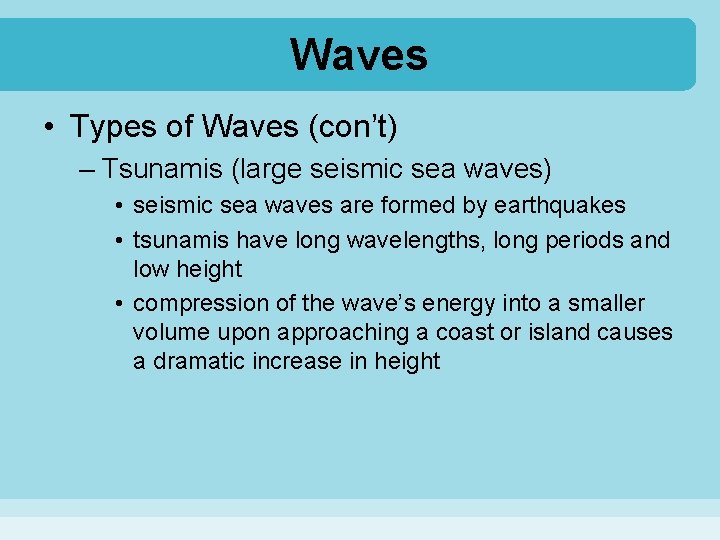 Waves

• Types of Waves (con’t)

– Tsunamis (large seismic sea waves)

• seismic sea waves are formed by earthquakes

• tsunamis have long wavelengths, long periods and low height

• compression of the wave’s energy into a smaller volume upon approaching a coast or island causes a dramatic increase in height